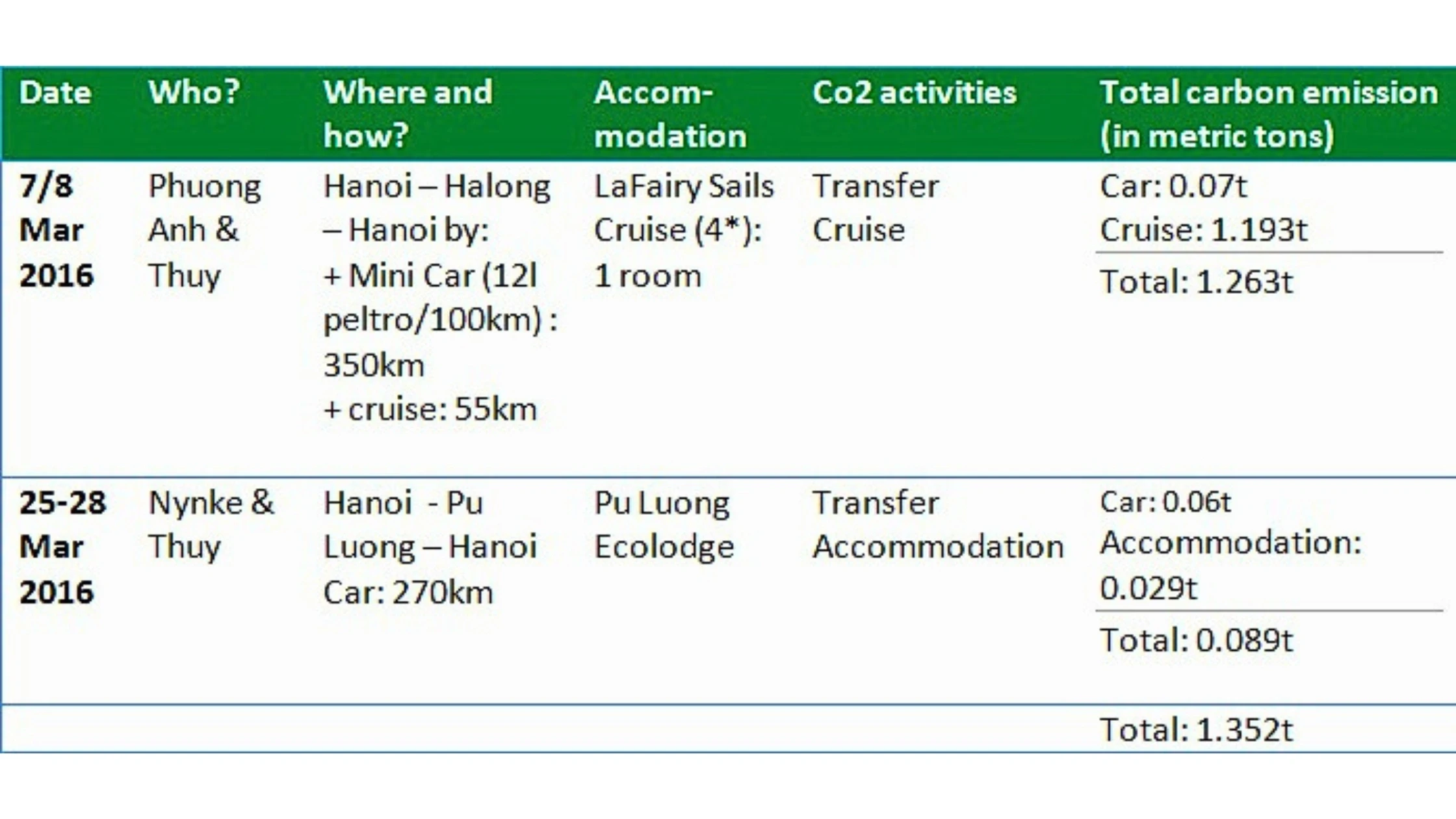 | Date | Who? | Where and how? | Accom-modation | Co2 activities | Total carbon emission (in metric tons) |
|---|---|---|---|---|---|
| 7/8 Mar 2016 | Phuong Anh & Thuy | Hanoi – Halong – Hanoi by: + Mini Car (12l peltro/100km) : 350km + cruise: 55km | LaFairy Sails Cruise (4*): 1 room | Transfer Cruise | Car: 0.07t Cruise: 1.193t Total: 1.263t |
| 25-28 Mar 2016 | Nynke & Thuy | Hanoi - Pu Luong – Hanoi Car: 270km | Pu Luong Ecolodge | Transfer Accommodation | Car: 0.06t Accommodation: 0.029t Total: 0.089t |
| | | | | | Total: 1.352t |